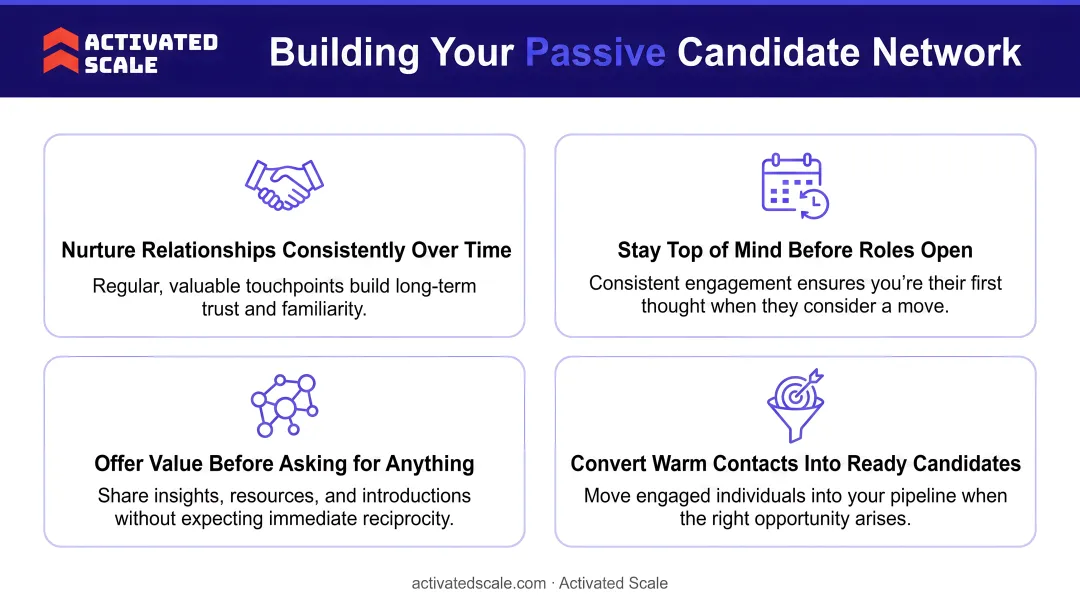 ACTIVATED SCALE

Building Your Passive Candidate Network

Nurture Relationships Consistently Over Time

Regular, valuable touchpoints build long-term trust and familiarity.

Stay Top of Mind Before Roles Open

Consistent engagement ensures you're their first thought when they consider a move.

Offer Value Before Asking for Anything

Share insights, resources, and introductions without expecting immediate reciprocity.

Convert Warm Contacts Into Ready Candidates

Move engaged individuals into your pipeline when the right opportunity arises.

activatedscale.com · Activated Scale